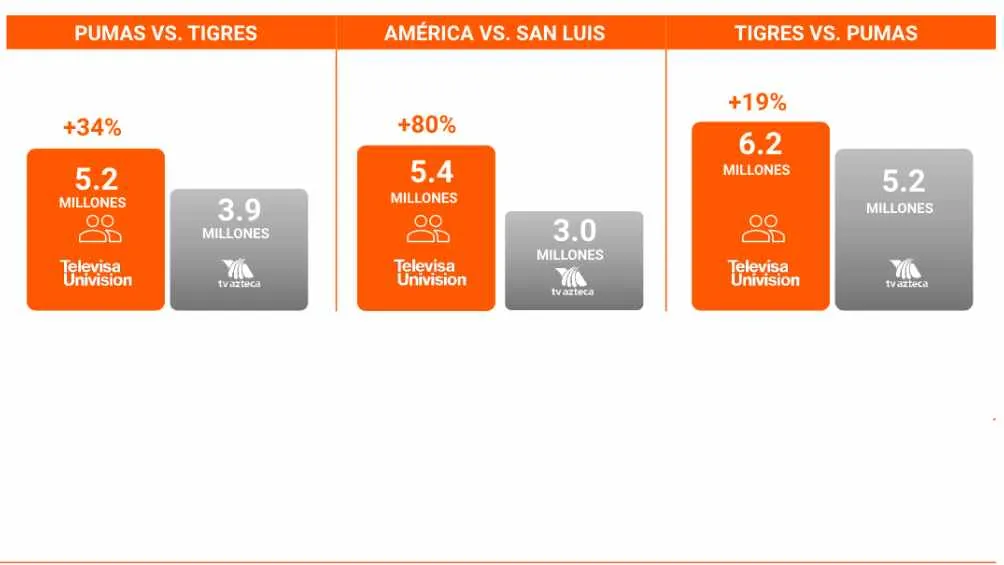 PUMAS VS. TIGRES

+34%

5.2
MILLONES
Televisa Univision

3.9
MILLONES
tv azteca

AMÉRICA VS. SAN LUIS

+80%

5.4
MILLONES
Televisa Univision

3.0
MILLONES
tv azteca

TIGRES VS. PUMAS

+19%

6.2
MILLONES
Televisa Univision

5.2
MILLONES
tv azteca